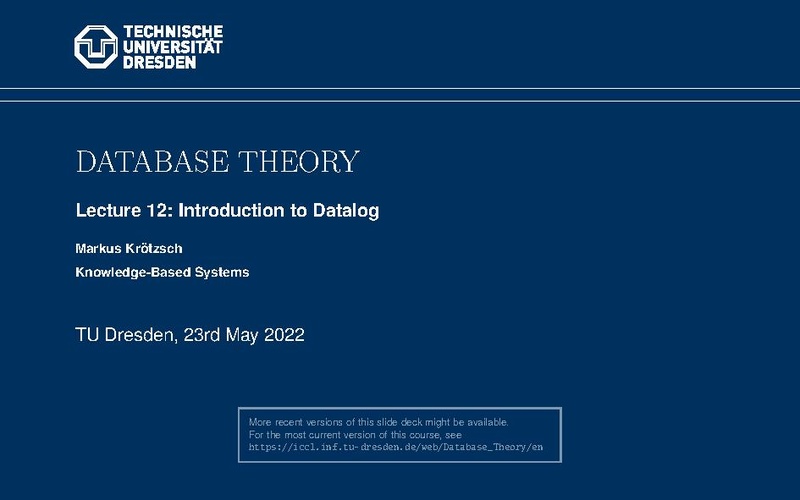 TECHNISCHE
UNIVERSITÄT
DRESDEN

DATABASE THEORY

Lecture 12: Introduction to Datalog

Markus Krötzsch

Knowledge-Based Systems

TU Dresden, 23rd May 2022

More recent versions of this slide deck might be available.
For the most current version of this course, see
https://iccl.inf.tu-dresden.de/web/Database_Theory/en